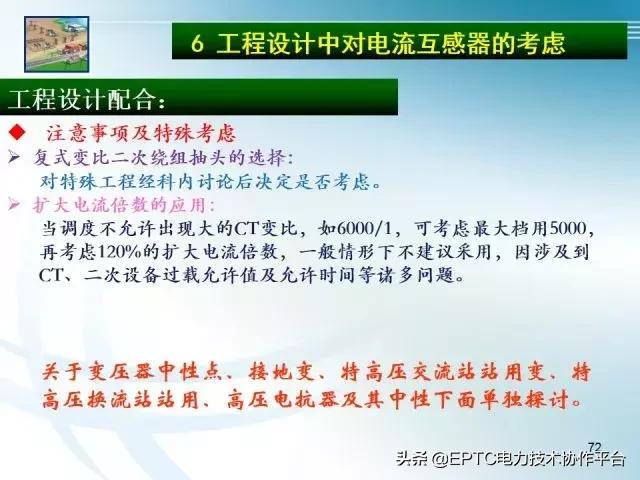 6 工程设计中对电流互感器的考虑

工程设计配合：

◆ 注意事项及特殊考虑

➢ 复式变比二次绕组抽头的选择：

对特殊工程经科内讨论后决定是否考虑。

➢ 扩大电流倍数的应用：

当调度不允许出现大的CT变比，如6000/1，可考虑最大档用5000，再考虑120%的扩大电流倍数，一般情形下不建议采用，因涉及到CT、二次设备过载允许值及允许时间等诸多问题。

关于变压器中性点、接地变、特高压交流站站用变、特高压换流站站用、高压电抗器及其中性下面单独探讨。

72

头条 @EPTC电力技术协作平台